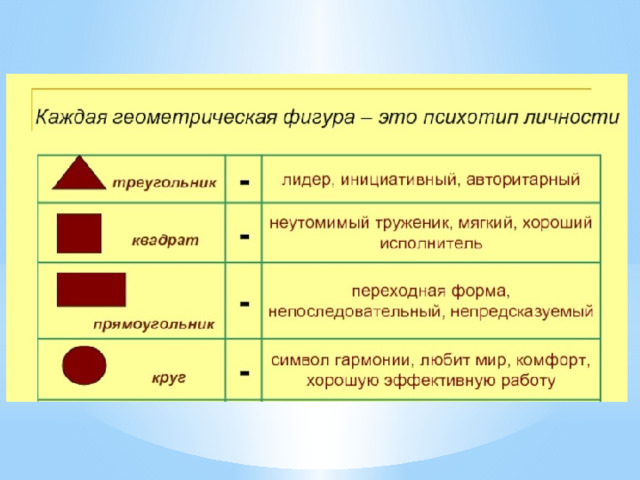 Каждая геометрическая фигура – это психотип личности

| треугольник | - | лидер, инициативный, авторитарный |
|---|---|---|
| квадрат | - | неутомимый труженик, мягкий, хороший исполнитель |
| прямоугольник | - | переходная форма, непоследовательный, непредсказуемый |
| круг | - | символ гармонии, любит мир, комфорт, хорошую эффективную работу |